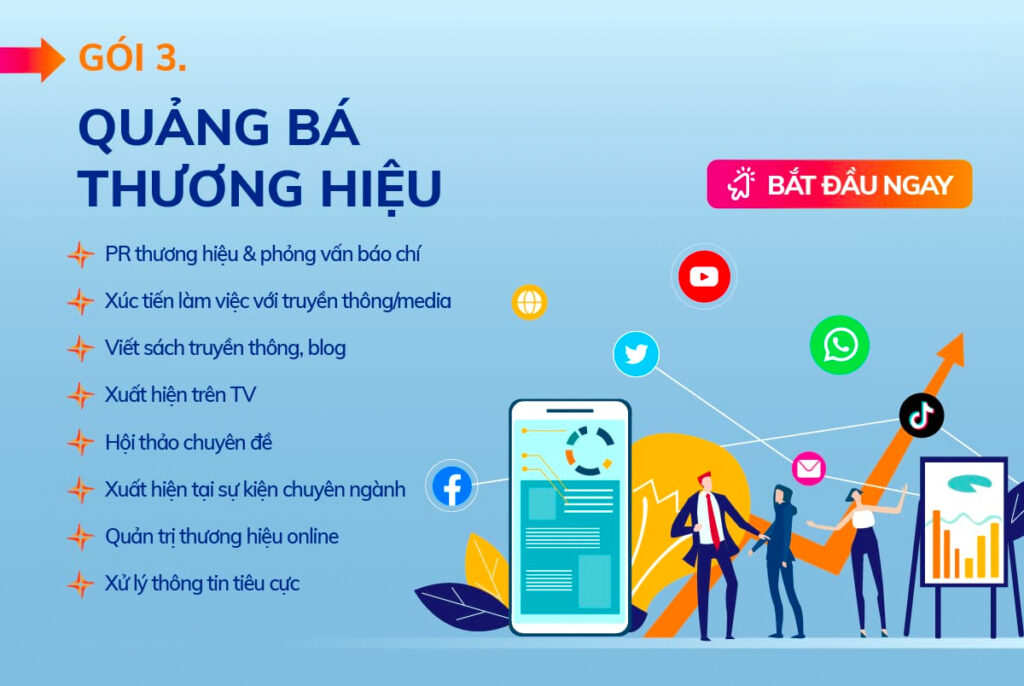 GÓI 3.

QUẢNG BÁ THƯƠNG HIỆU

BẮT ĐẦU NGAY

PR thương hiệu & phỏng vấn báo chí

Xúc tiến làm việc với truyền thông/media

Viết sách truyền thông, blog

Xuất hiện trên TV

Hội thảo chuyên đề

Xuất hiện tại sự kiện chuyên ngành

Quản trị thương hiệu online

Xử lý thông tin tiêu cực